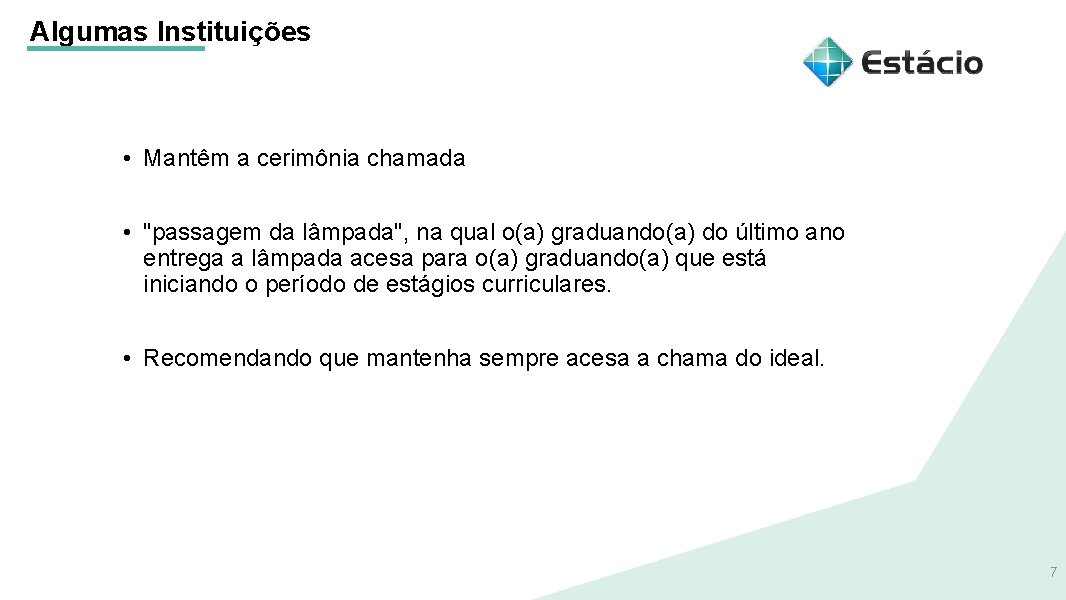 Algumas Instituições

Estácio

• Mantêm a cerimônia chamada

• "passagem da lâmpada", na qual o(a) graduando(a) do último ano entrega a lâmpada acesa para o(a) graduando(a) que está iniciando o período de estágios curriculares.

• Recomendando que mantenha sempre acesa a chama do ideal.

7